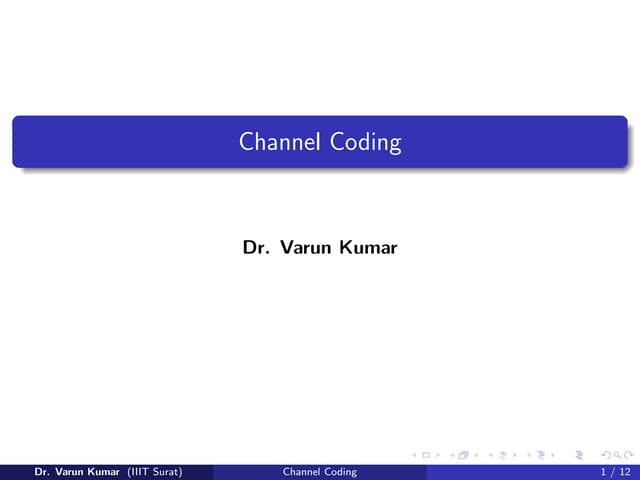 Channel Coding

Dr. Varun Kumar

Dr. Varun Kumar (IIIT Surat) Channel Coding 1 / 12